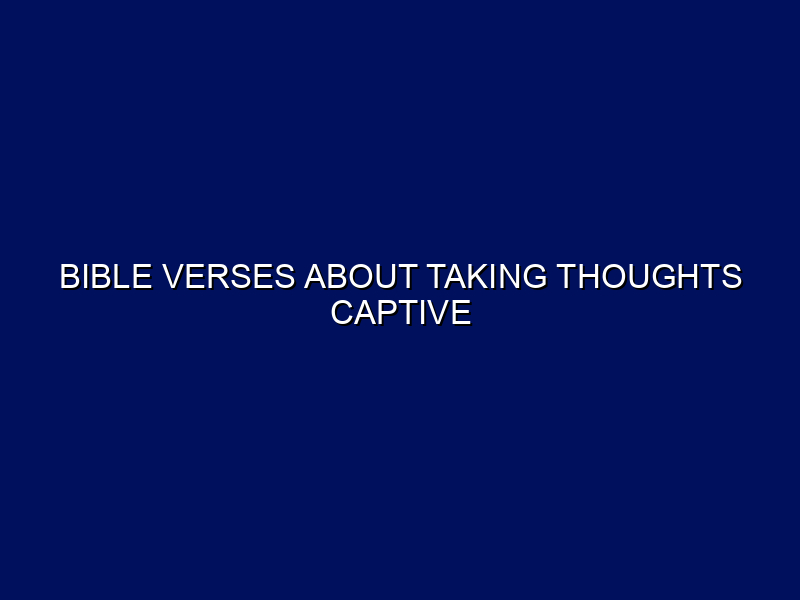 BIBLE VERSES ABOUT TAKING THOUGHTS CAPTIVE